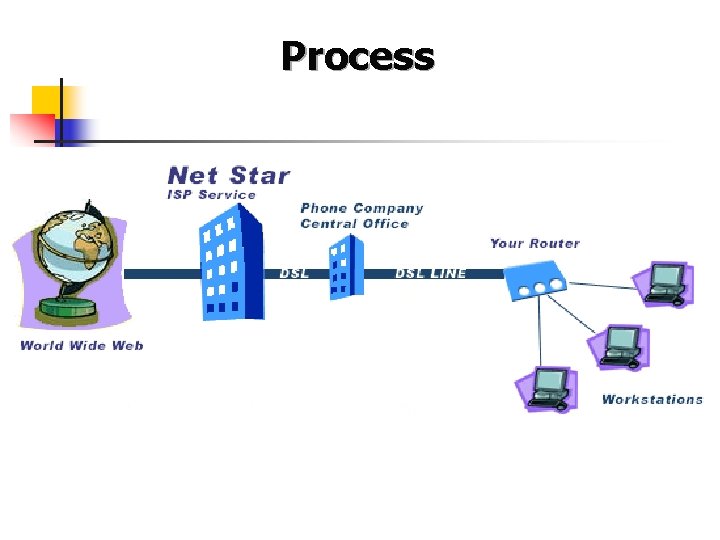 Process

Net Star
ISP Service

Phone Company
Central Office

Your Router

DSL

DSL LINE

World Wide Web

Workstations